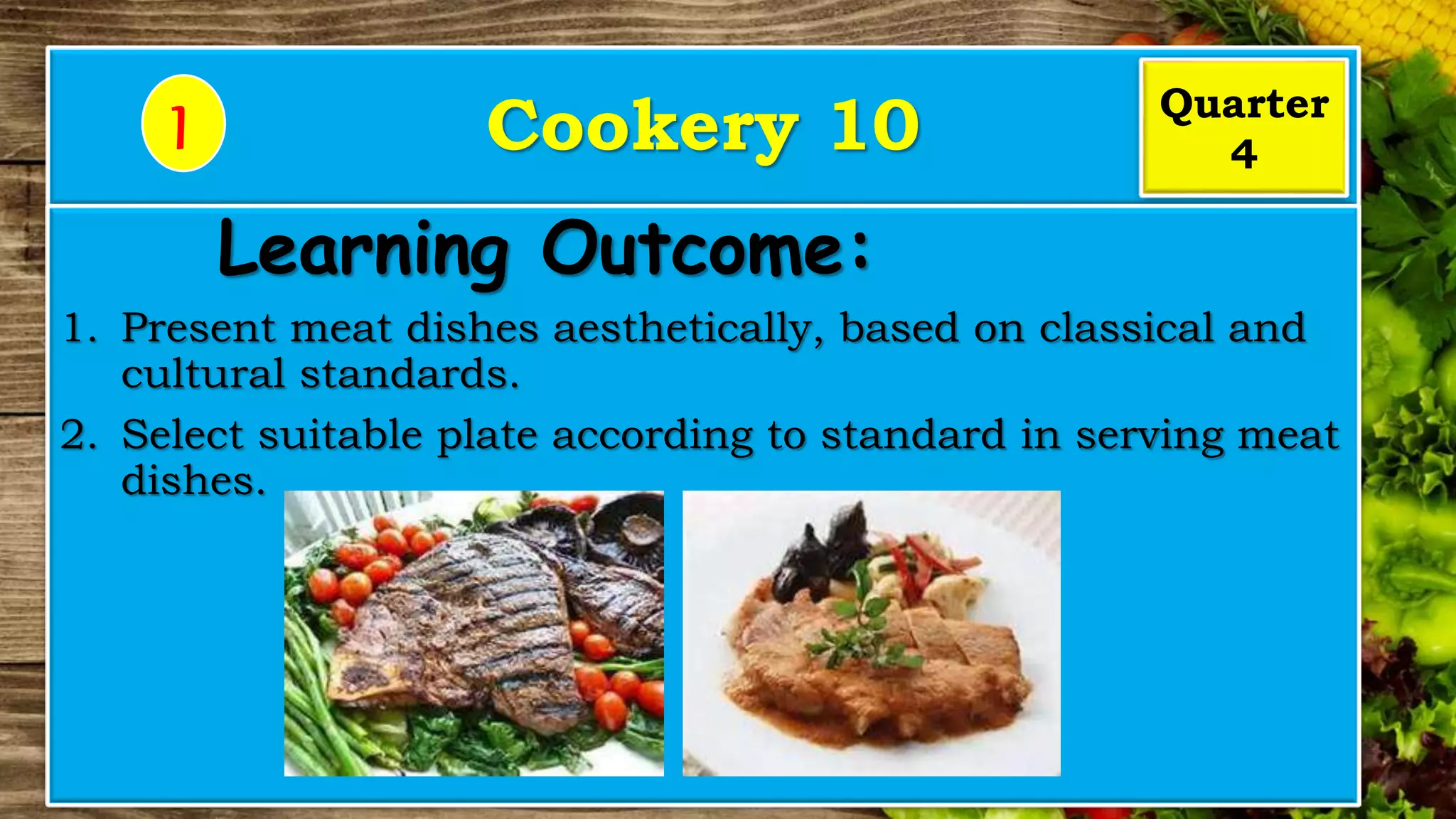 1

Cookery 10

Quarter 4

Learning Outcome:

1. Present meat dishes aesthetically, based on classical and cultural standards.

2. Select suitable plate according to standard in serving meat dishes.